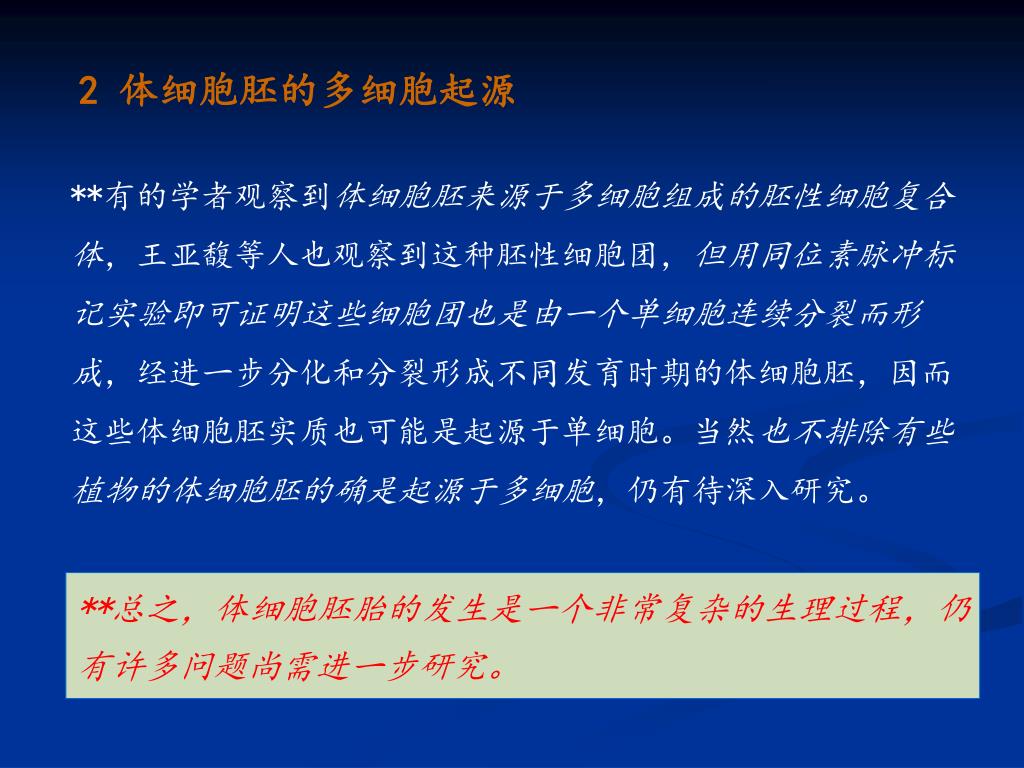 2 体细胞胚的多细胞起源

**有的学者观察到体细胞胚来源于多细胞组成的胚性细胞复合体，王亚馥等人也观察到这种胚性细胞团，但用同位素脉冲标记实验即可证明这些细胞团也是由一个单细胞连续分裂而形成，经进一步分化和分裂形成不同发育时期的体细胞胚，因而这些体细胞胚实质也可能是起源于单细胞。当然也不排除有些植物的体细胞胚的确是起源于多细胞，仍有待深入研究。

**总之，体细胞胚胎的发生是一个非常复杂的生理过程，仍有许多问题尚需进一步研究。